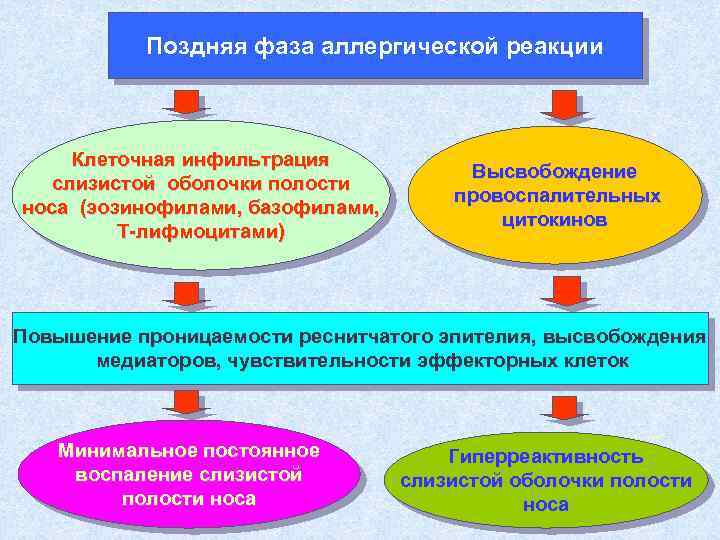 Поздняя фаза аллергической реакции

Клеточная инфильтрация слизистой оболочки полости носа (зозинофилами, базофилами, Т-лифмоцитами)

Высвобождение провоспалительных цитокинов

Повышение проницаемости реснитчатого эпителия, высвобождения медиаторов, чувствительности эффекторных клеток

Минимальное постоянное воспаление слизистой полости носа

Гиперреактивность слизистой оболочки полости носа